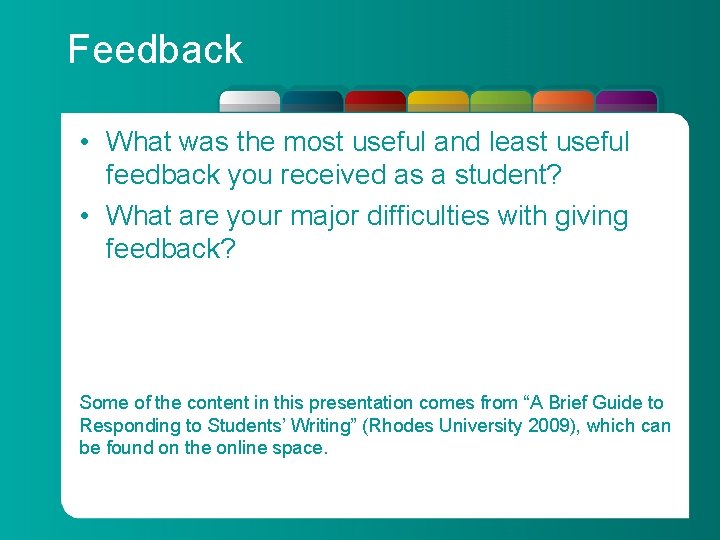 Feedback

• What was the most useful and least useful feedback you received as a student?
• What are your major difficulties with giving feedback?

Some of the content in this presentation comes from “A Brief Guide to Responding to Students’ Writing” (Rhodes University 2009), which can be found on the online space.